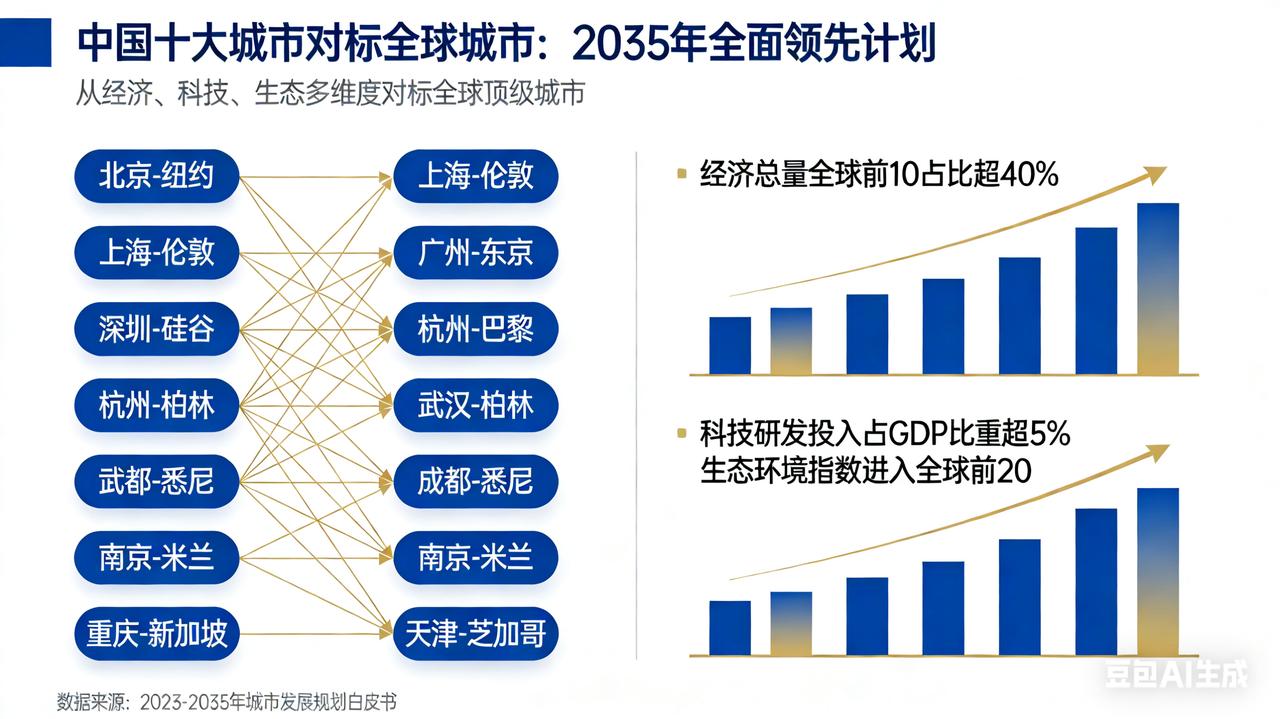 中国十大城市对标全球城市：2035年全面领先计划

从经济、科技、生态多维度对标全球顶级城市

北京-纽约
上海-伦敦
深圳-硅谷
杭州-柏林
武都-悉尼
南京-米兰
重庆-新加坡

上海-伦敦
广州-东京
杭州-巴黎
武汉-柏林
成都-悉尼
南京-米兰
天津-芝加哥

经济总量全球前10占比超40%

科技研发投入占GDP比重超5%
生态环境指数进入全球前20

数据来源：2023-2035年城市发展规划白皮书

豆包AI生成